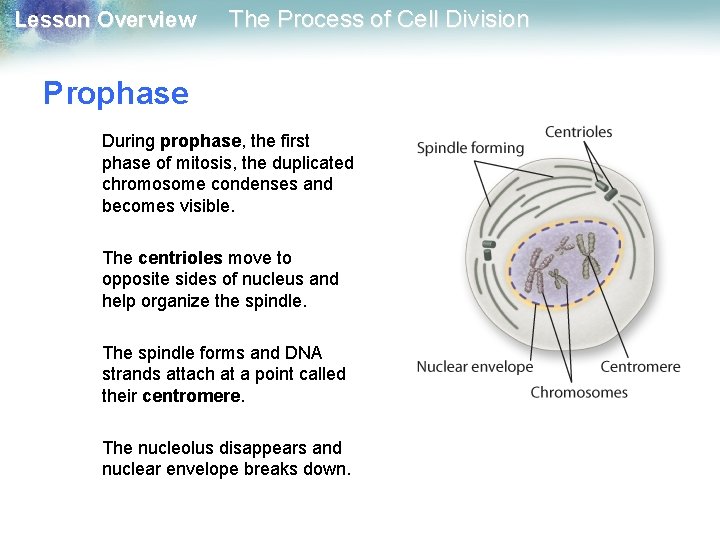 Lesson Overview The Process of Cell Division

Prophase

During prophase, the first phase of mitosis, the duplicated chromosome condenses and becomes visible.

The centrioles move to opposite sides of nucleus and help organize the spindle.

The spindle forms and DNA strands attach at a point called their centromere.

The nucleolus disappears and nuclear envelope breaks down.

Spindle forming

Centrioles

Nuclear envelope

Centromere

Chromosomes